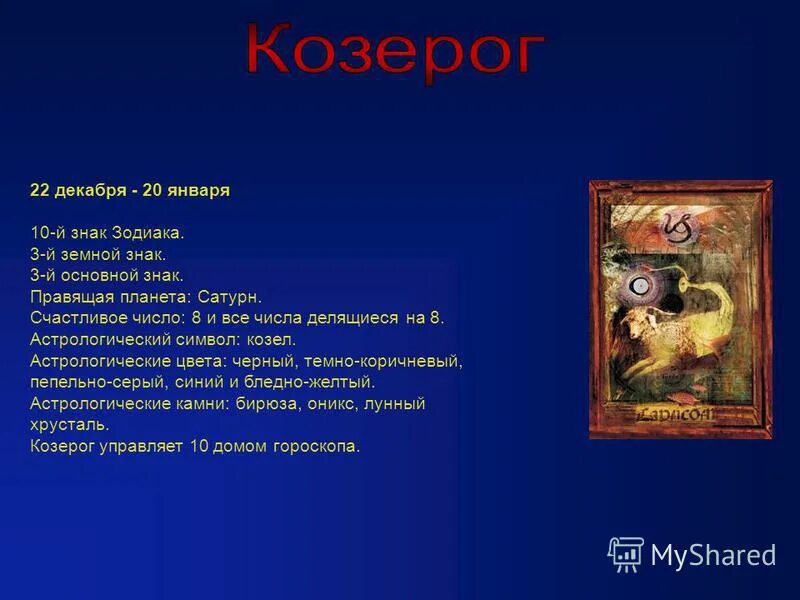 Козерог

22 декабря - 20 января

10-й знак Зодиака.
3-й земной знак.
3-й основной знак.
Правящая планета: Сатурн.
Счастливое число: 8 и все числа делящиеся на 8.
Астрологический символ: козел.
Астрологические цвета: черный, темно-коричневый, пепельно-серый, синий и бледно-желтый.
Астрологические камни: бирюза, оникс, лунный хрусталь.
Козерог управляет 10 домом гороскопа.

CAPRICORN

MyShared